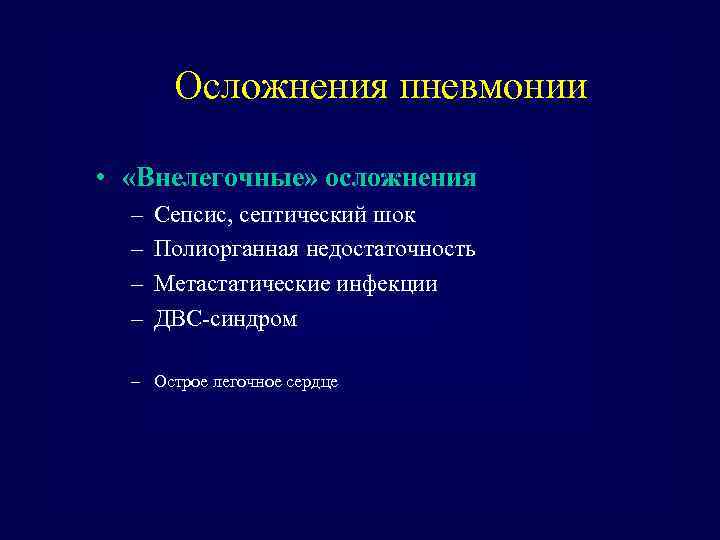 Осложнения пневмонии

• «Внелегочные» осложнения
– Сепсис, септический шок
– Полиорганная недостаточность
– Метастатические инфекции
– ДВС-синдром

– Острое легочное сердце